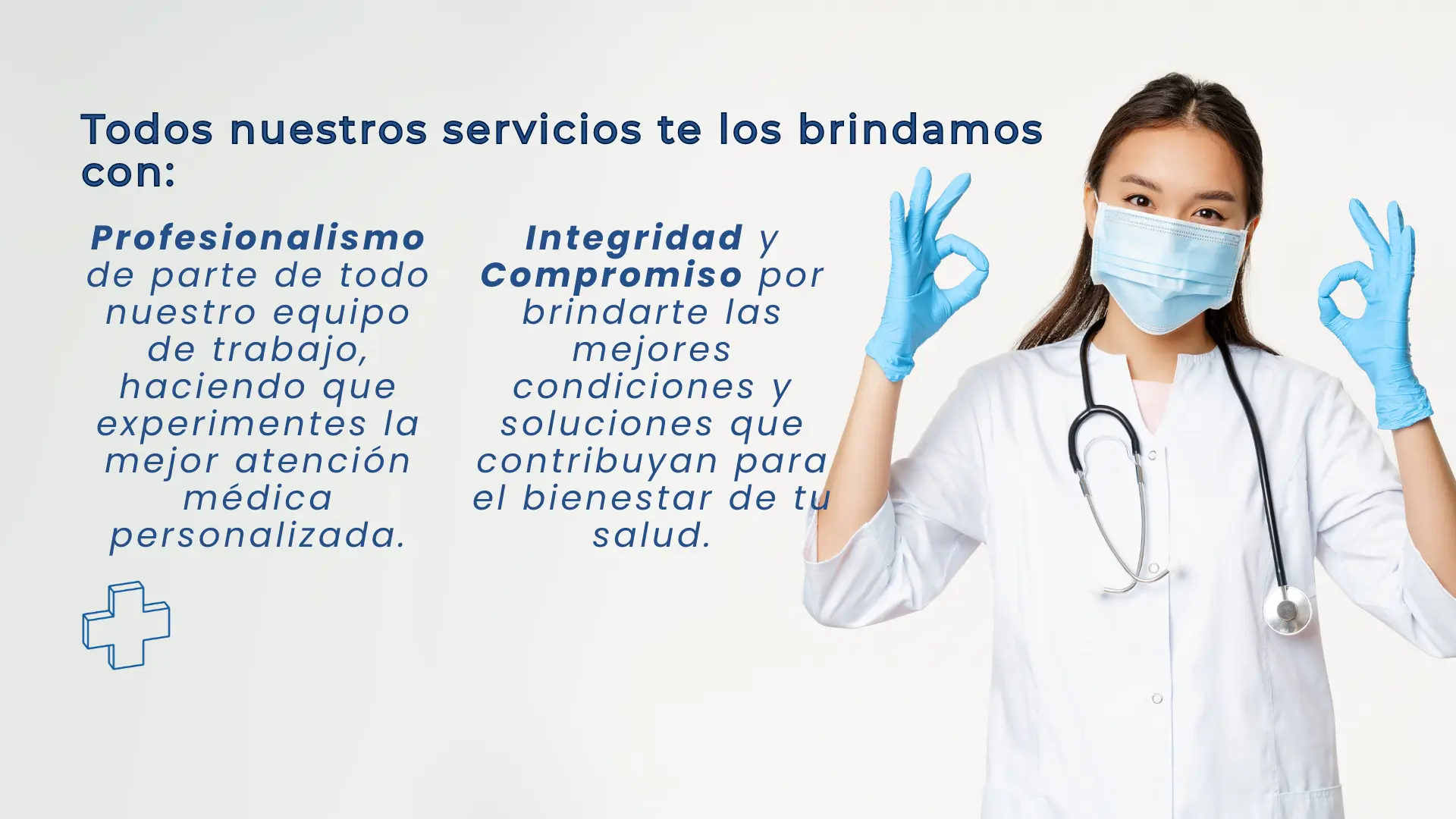 Todos nuestros servicios te los brindamos con:

Profesionalismo de parte de todo nuestro equipo de trabajo, haciendo que experimentes la mejor atención médica personalizada.

Integridad y Compromiso por brindarte las mejores condiciones y soluciones que contribuyan para el bienestar de tu salud.